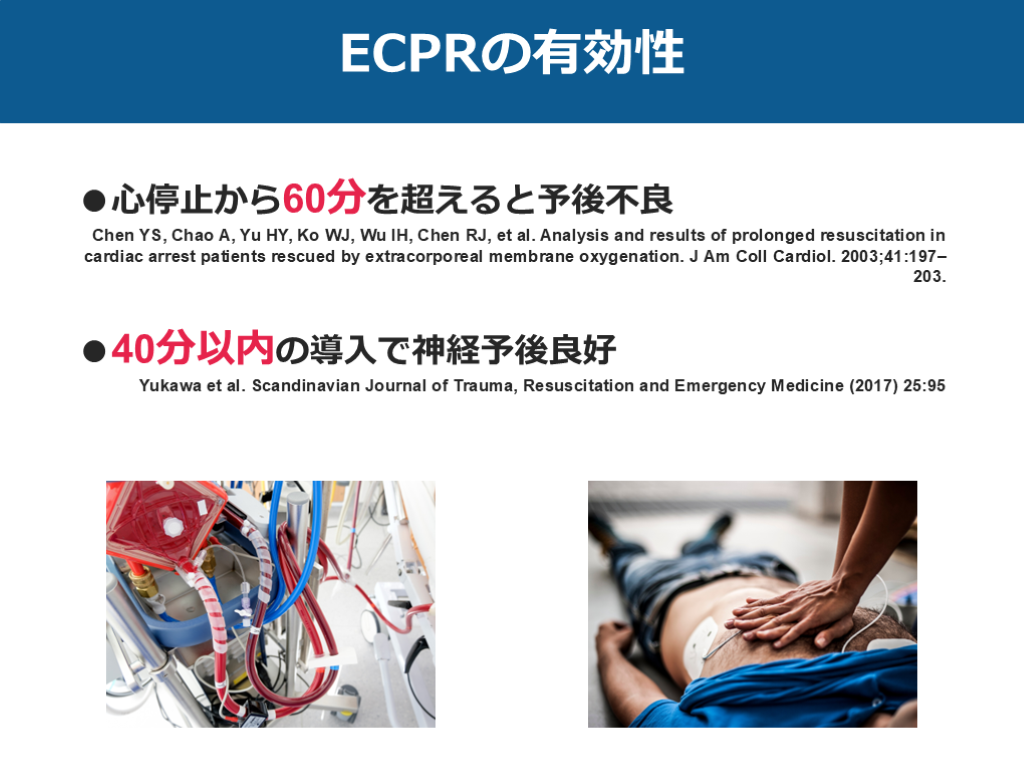 ECPRの有効性

●心停止から60分を超えると予後不良

Chen YS, Chao A, Yu HY, Ko WJ, Wu IH, Chen RJ, et al. Analysis and results of prolonged resuscitation in cardiac arrest patients rescued by extracorporeal membrane oxygenation. J Am Coll Cardiol. 2003;41:197–203.

●40分以内の導入で神経予後良好

Yukawa et al. Scandinavian Journal of Trauma, Resuscitation and Emergency Medicine (2017) 25:95